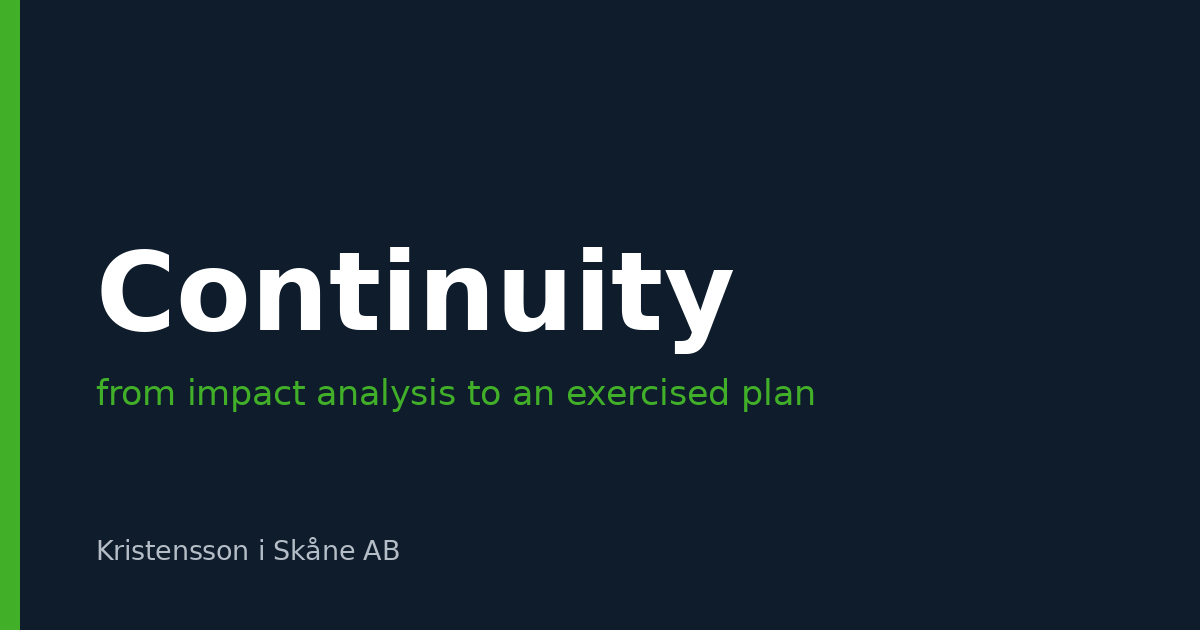 Continuity

from impact analysis to an exercised plan

Kristensson i Skåne AB